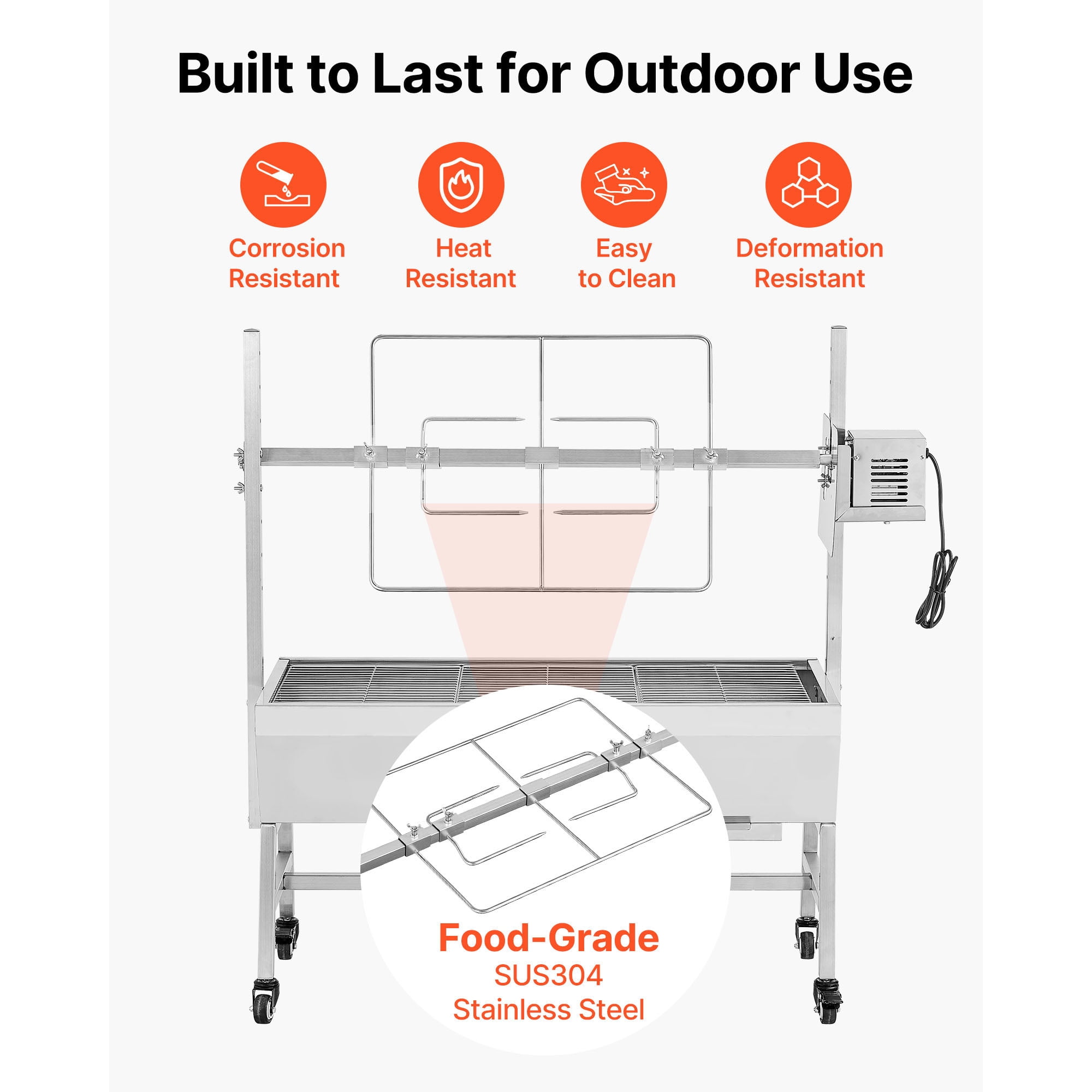 Built to Last for Outdoor Use

Corrosion Resistant

Heat Resistant

Easy to Clean

Deformation Resistant

Food-Grade
SUS304
Stainless Steel